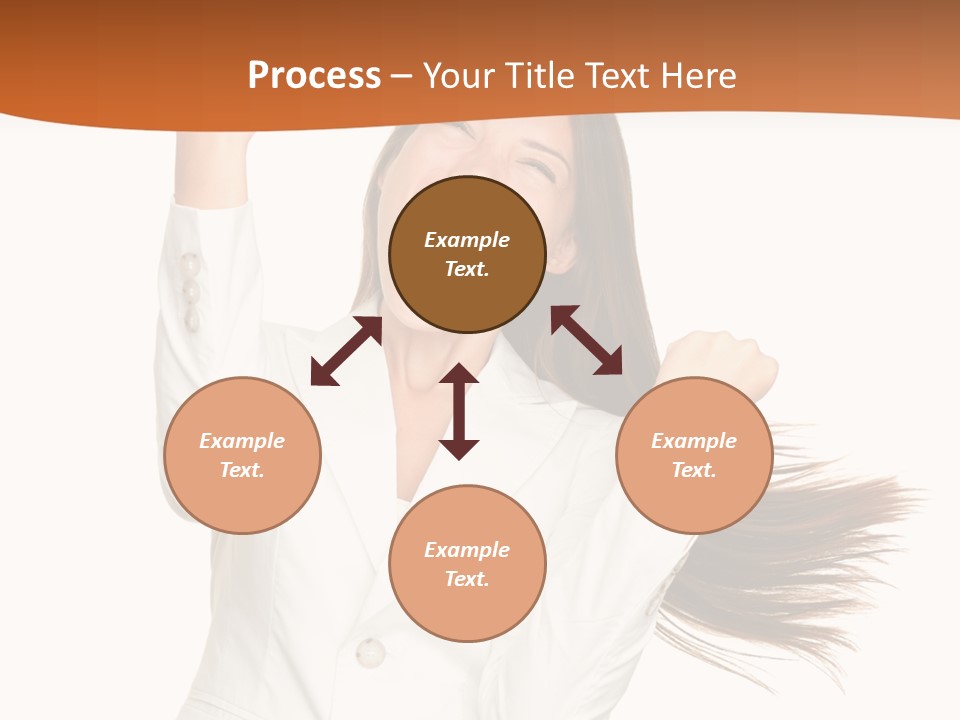 Process – Your Title Text Here

Example Text.

Example Text.

Example Text.

Example Text.